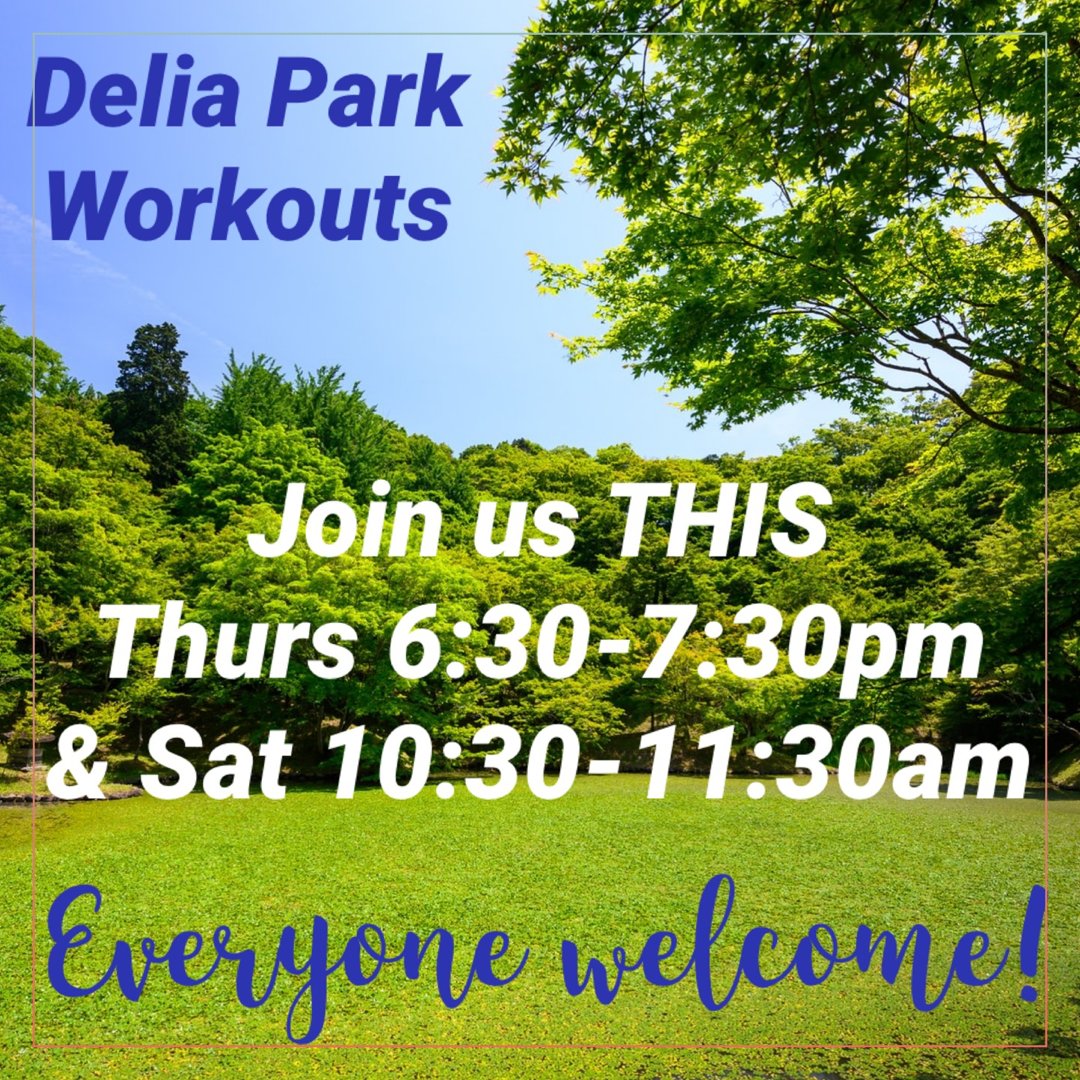 Delia Park Workouts

Join us THIS Thurs 6:30-7:30pm & Sat 10:30-11:30am

Everyone welcome!